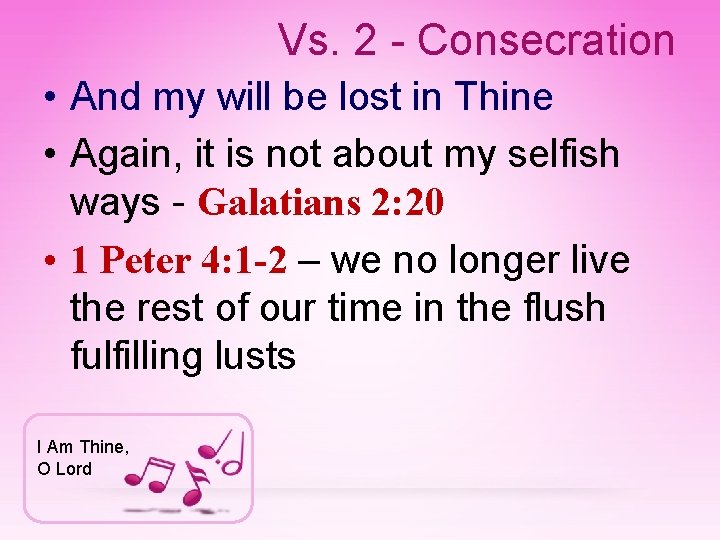 Vs. 2 - Consecration

• And my will be lost in Thine

• Again, it is not about my selfish ways - Galatians 2:20

• 1 Peter 4:1-2 – we no longer live the rest of our time in the flush fulfilling lusts

I Am Thine, O Lord